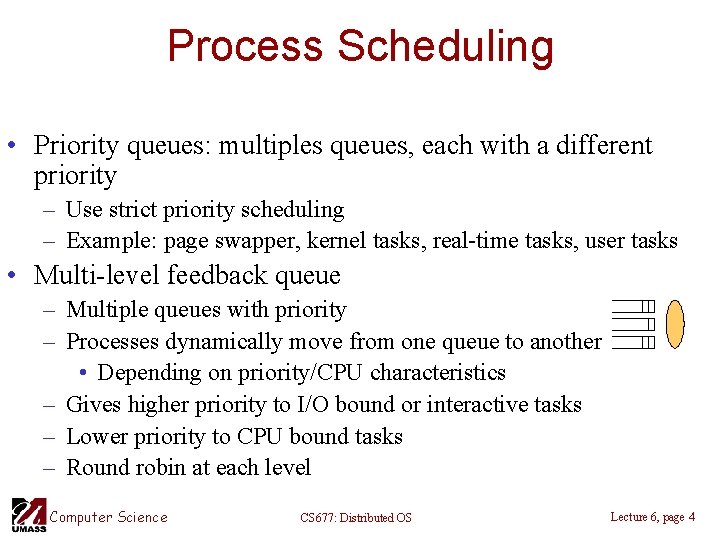 Process Scheduling

• Priority queues: multiples queues, each with a different priority
– Use strict priority scheduling
– Example: page swapper, kernel tasks, real-time tasks, user tasks

• Multi-level feedback queue
– Multiple queues with priority
– Processes dynamically move from one queue to another
• Depending on priority/CPU characteristics
– Gives higher priority to I/O bound or interactive tasks
– Lower priority to CPU bound tasks
– Round robin at each level

UMASS Computer Science

CS677: Distributed OS

Lecture 6, page 4